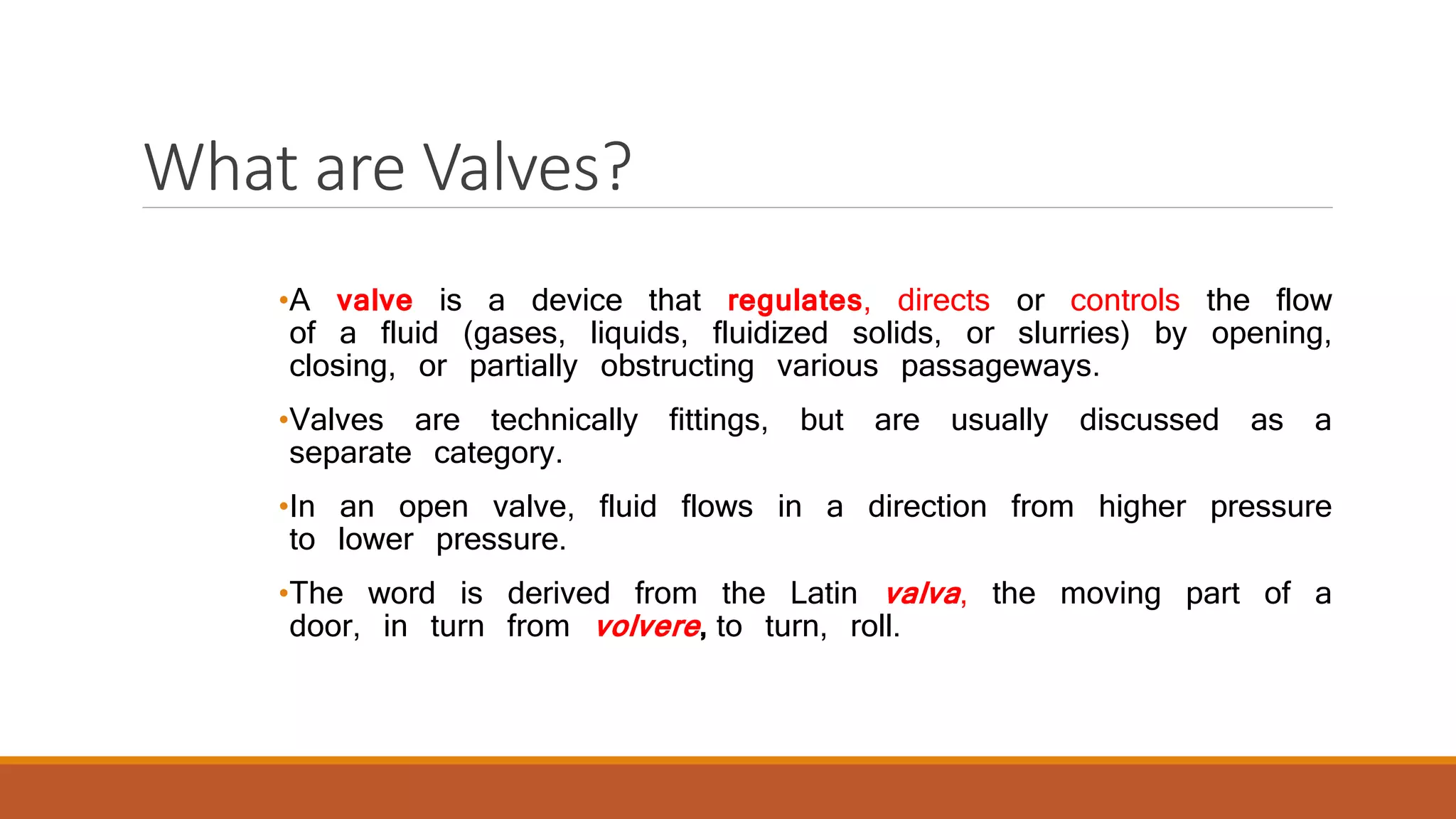 What are Valves?

•A valve is a device that regulates, directs or controls the flow of a fluid (gases, liquids, fluidized solids, or slurries) by opening, closing, or partially obstructing various passageways.

•Valves are technically fittings, but are usually discussed as a separate category.

•In an open valve, fluid flows in a direction from higher pressure to lower pressure.

•The word is derived from the Latin valva, the moving part of a door, in turn from volvere, to turn, roll.